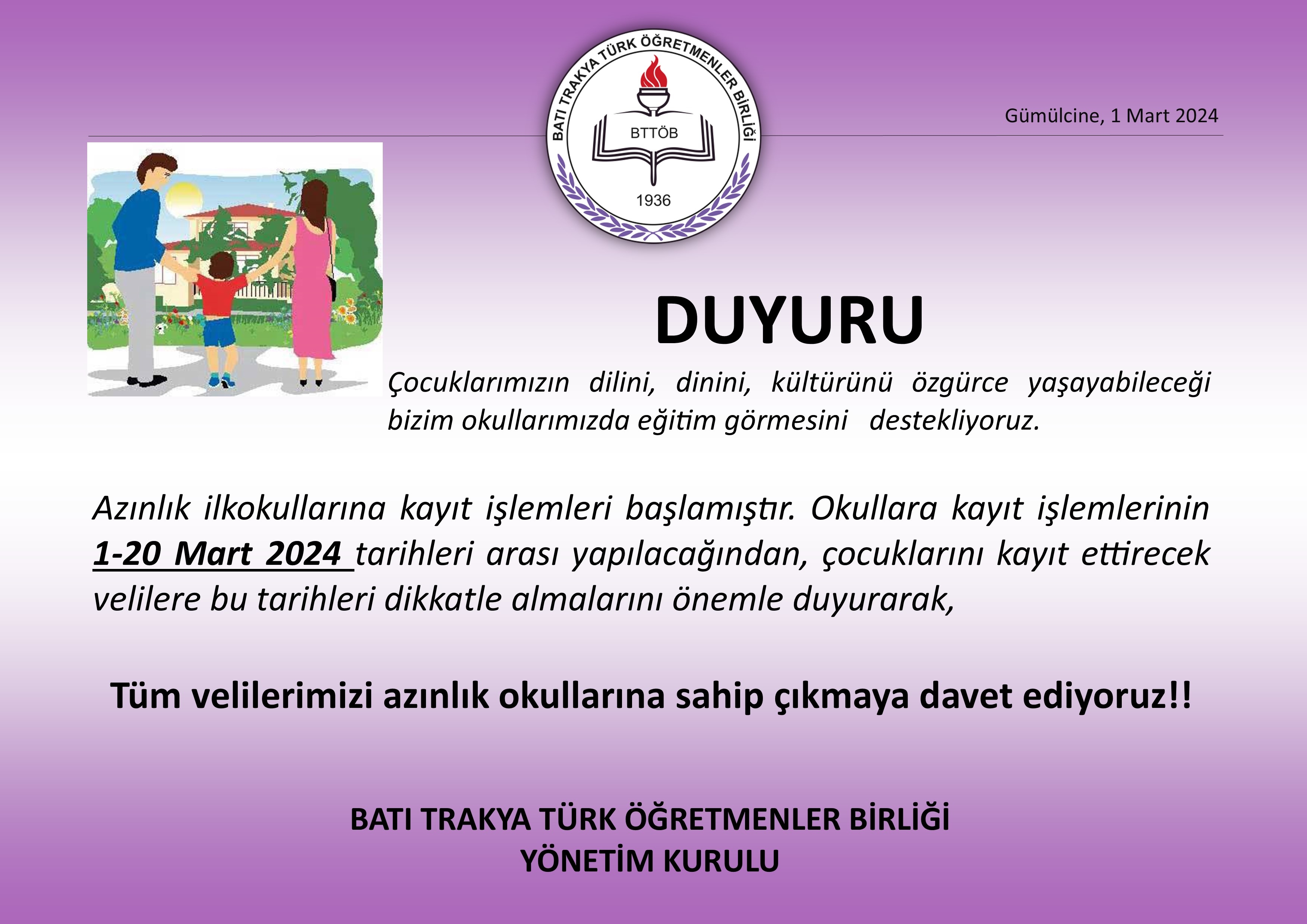 BATI TRAKYA TÜRK ÖĞRETMENLER BİRLİĞİ
BTTÖB
1936

Gümülcine, 1 Mart 2024

DUYURU

Çocuklarımızın dilini, dinini, kültürünü özgürce yaşayabileceği bizim okullarımızda eğitim görmesini destekliyoruz.

Azınlık ilkokullarına kayıt işlemleri başlamıştır. Okullara kayıt işlemlerinin 1-20 Mart 2024 tarihleri arası yapılacağından, çocuklarını kayıt ettirecek velilere bu tarihleri dikkatle almalarını önemle duyurarak,

Tüm velilerimizi azınlık okullarına sahip çıkmaya davet ediyoruz!!

BATI TRAKYA TÜRK ÖĞRETMENLER BİRLİĞİ
YÖNETİM KURULU